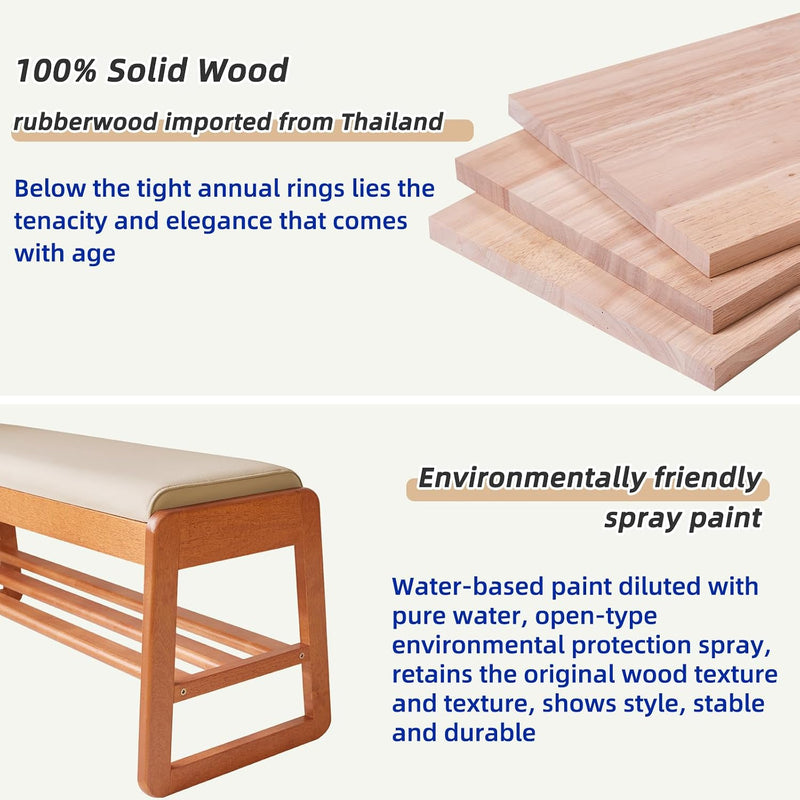 100% Solid Wood

rubberwood imported from Thailand

Below the tight annual rings lies the tenacity and elegance that comes with age

Environmentally friendly spray paint

Water-based paint diluted with pure water, open-type environmental protection spray, retains the original wood texture and texture, shows style, stable and durable